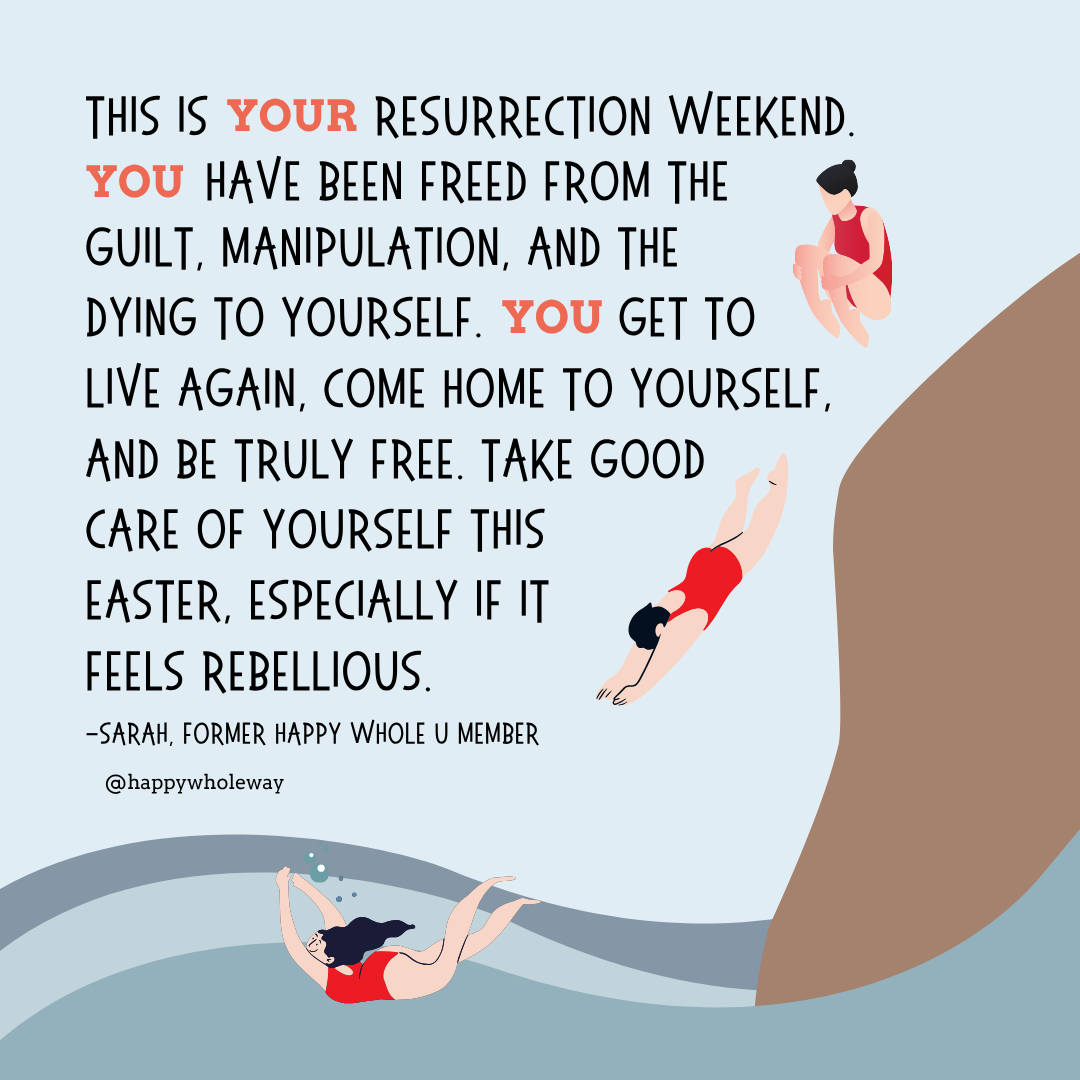 THIS IS YOUR RESURRECTION WEEKEND. YOU HAVE BEEN FREED FROM THE GUILT, MANIPULATION, AND THE DYING TO YOURSELF. YOU GET TO LIVE AGAIN, COME HOME TO YOURSELF, AND BE TRULY FREE. TAKE GOOD CARE OF YOURSELF THIS EASTER, ESPECIALLY IF IT FEELS REBELLIOUS.

-SARAH, FORMER HAPPY WHOLE U MEMBER

@happywholeway